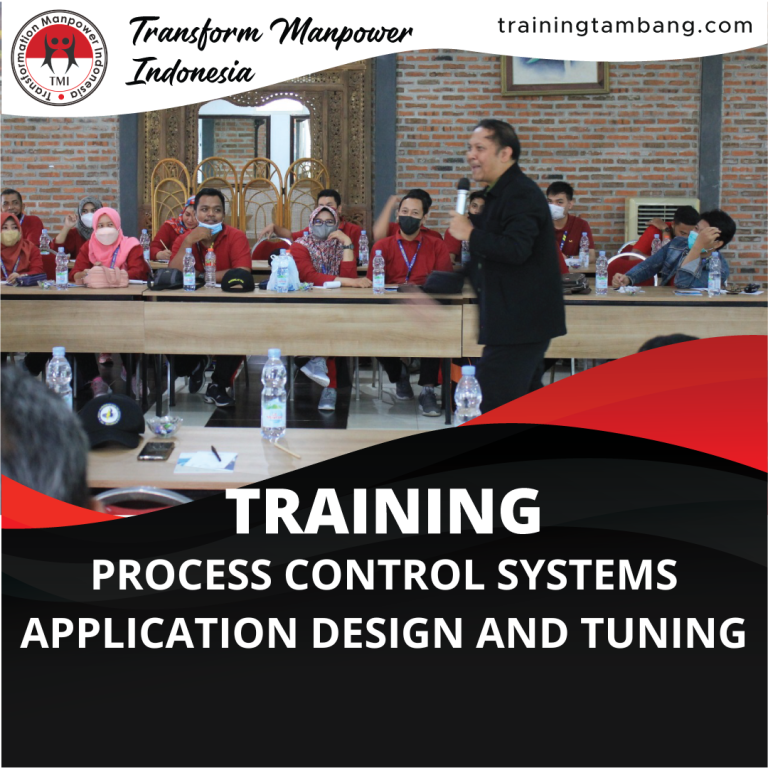 Transformation Manpower Indonesia
TMI

Transform Manpower Indonesia

trainingtambang.com

TRAINING
PROCESS CONTROL SYSTEMS APPLICATION DESIGN AND TUNING